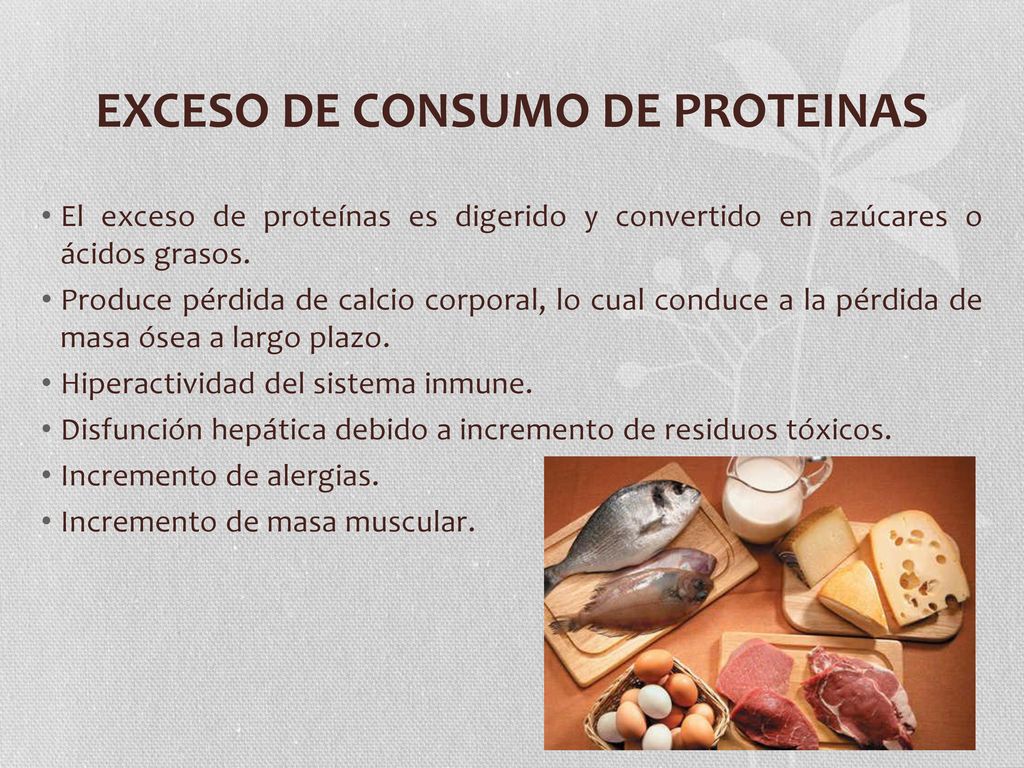 EXCESO DE CONSUMO DE PROTEINAS

• El exceso de proteínas es digerido y convertido en azúcares o ácidos grasos.
• Produce pérdida de calcio corporal, lo cual conduce a la pérdida de masa ósea a largo plazo.
• Hiperactividad del sistema inmune.
• Disfunción hepática debido a incremento de residuos tóxicos.
• Incremento de alergias.
• Incremento de masa muscular.